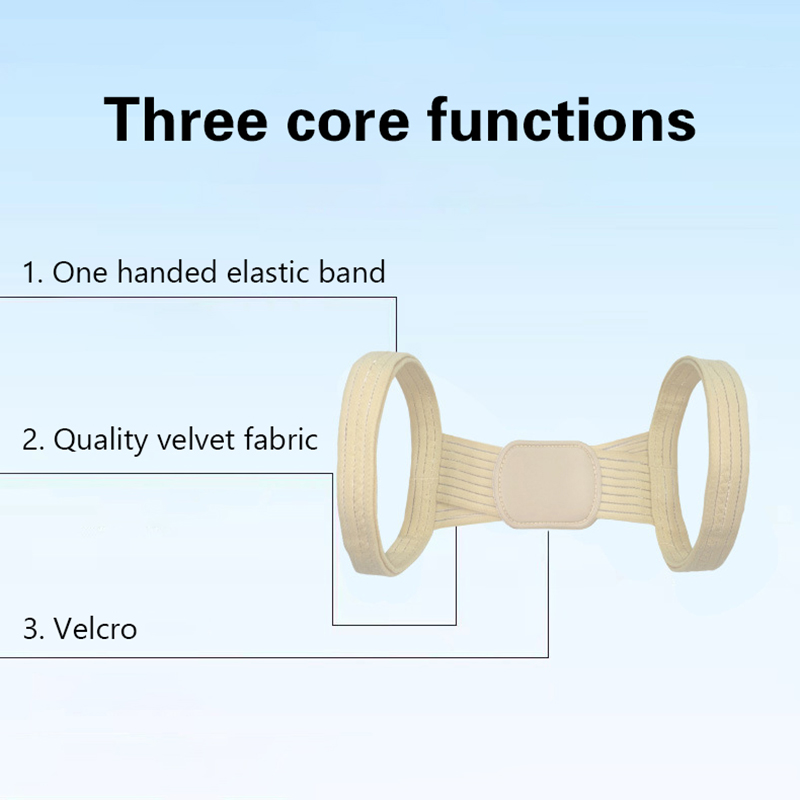 Three core functions

1. One handed elastic band

2. Quality velvet fabric

3. Velcro